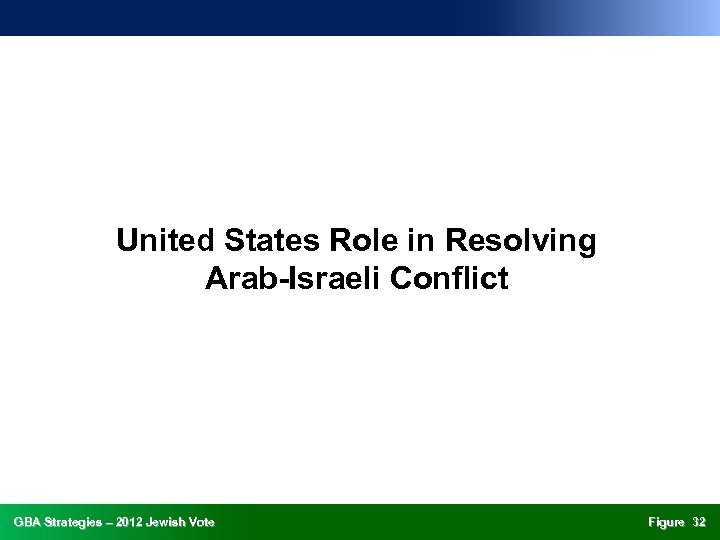 United States Role in Resolving Arab-Israeli Conflict

GBA Strategies – 2012 Jewish Vote

Figure 32